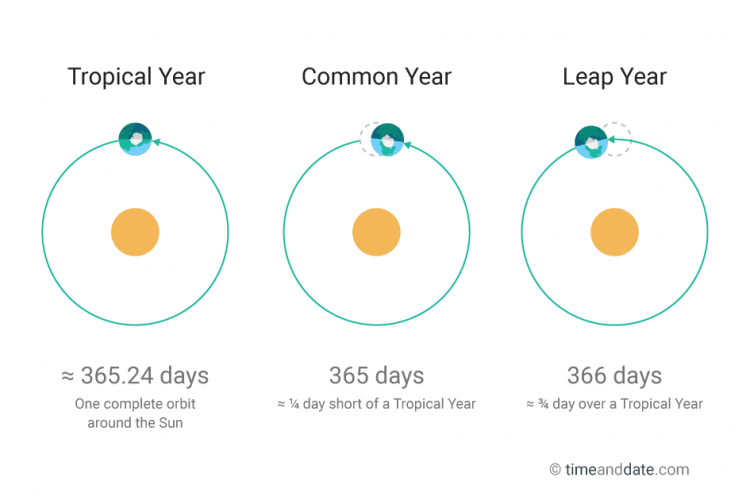 Tropical Year

≈ 365.24 days
One complete orbit around the Sun

Common Year

365 days
≈ ¼ day short of a Tropical Year

Leap Year

366 days
≈ ¾ day over a Tropical Year

© timeanddate.com